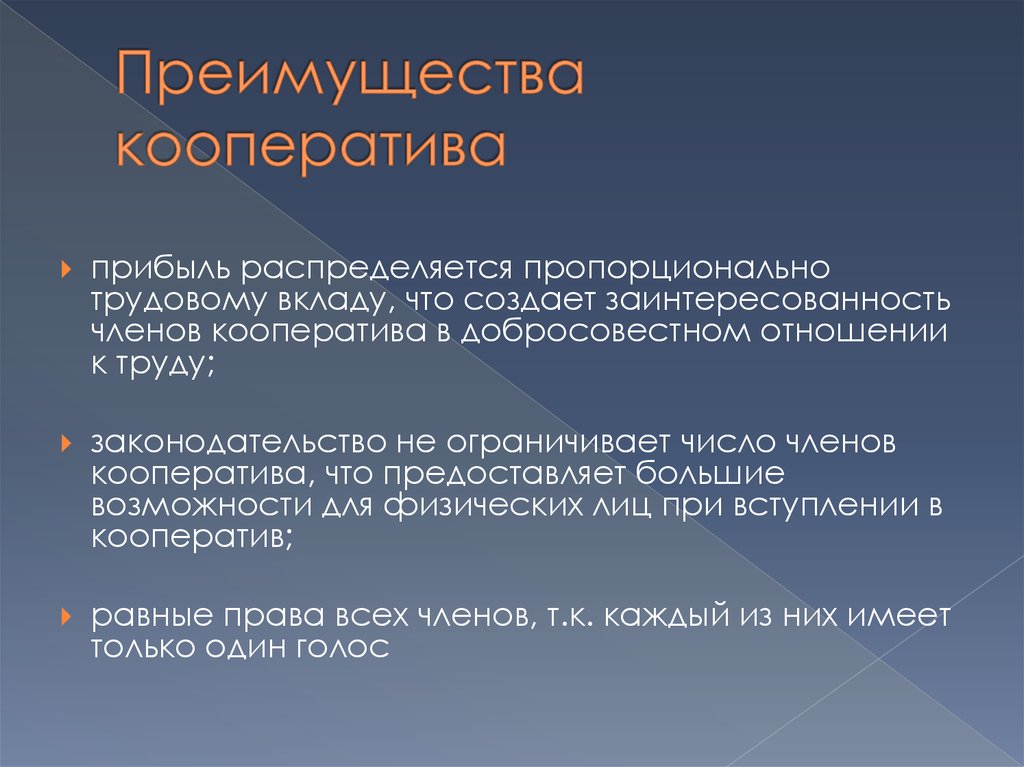 Преимущества кооператива

прибыль распределяется пропорционально трудовому вкладу, что создает заинтересованность членов кооператива в добросовестном отношении к труду;

законодательство не ограничивает число членов кооператива, что предоставляет большие возможности для физических лиц при вступлении в кооператив;

равные права всех членов, т.к. каждый из них имеет только один голос